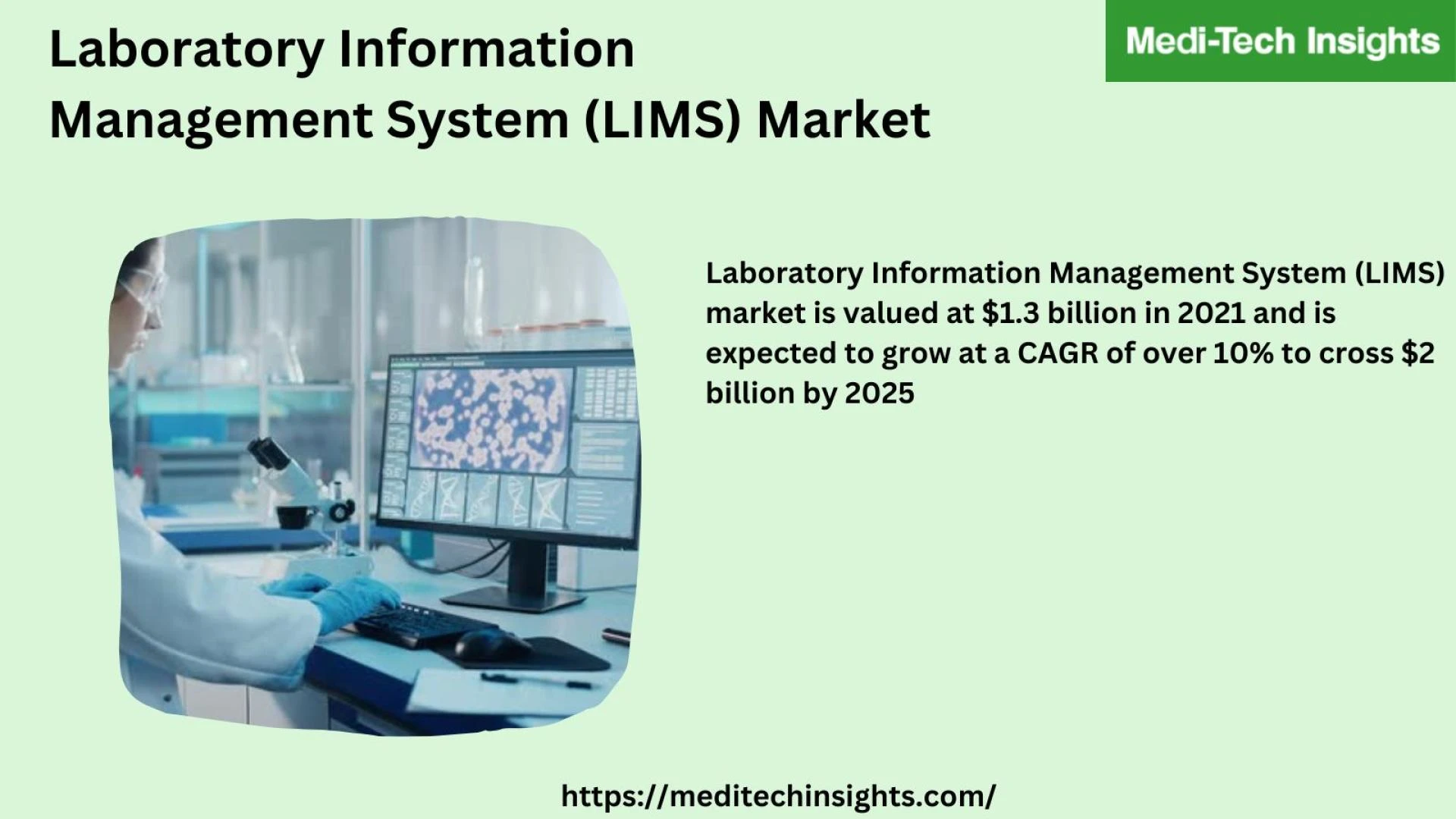 Laboratory Information Management System (LIMS) Market

Medi-Tech Insights

Laboratory Information Management System (LIMS) market is valued at \$1.3 billion in 2021 and is expected to grow at a CAGR of over 10% to cross \$2 billion by 2025

https://meditechinsights.com/